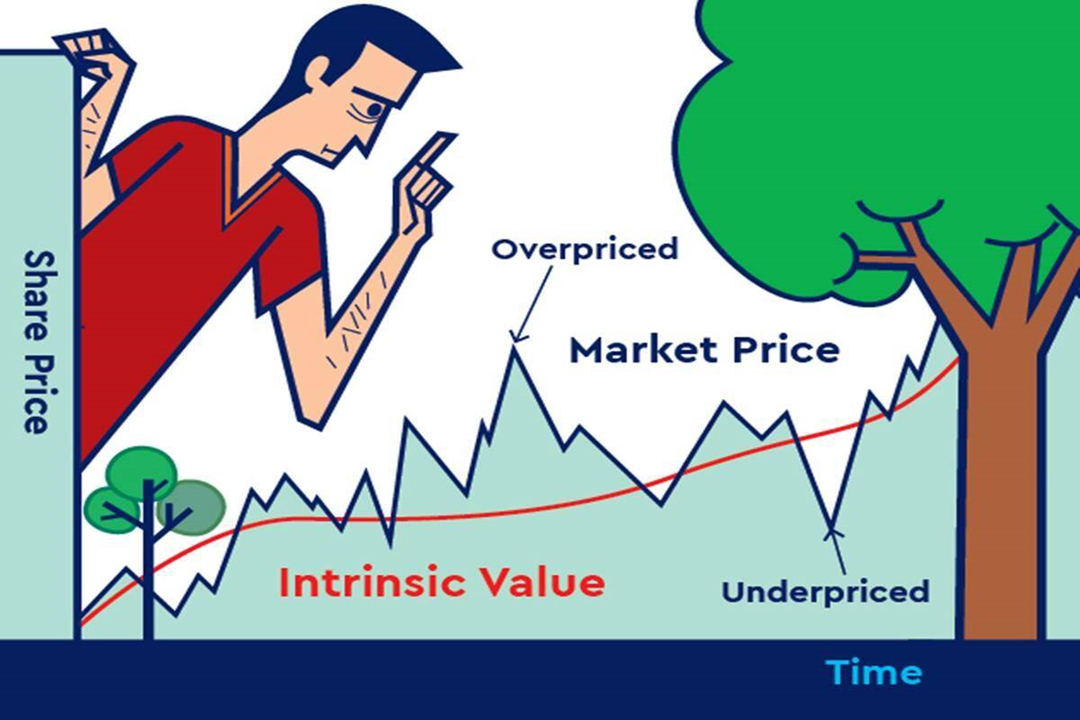 Share Price

Overpriced

Market Price

Intrinsic Value

Underpriced

Time